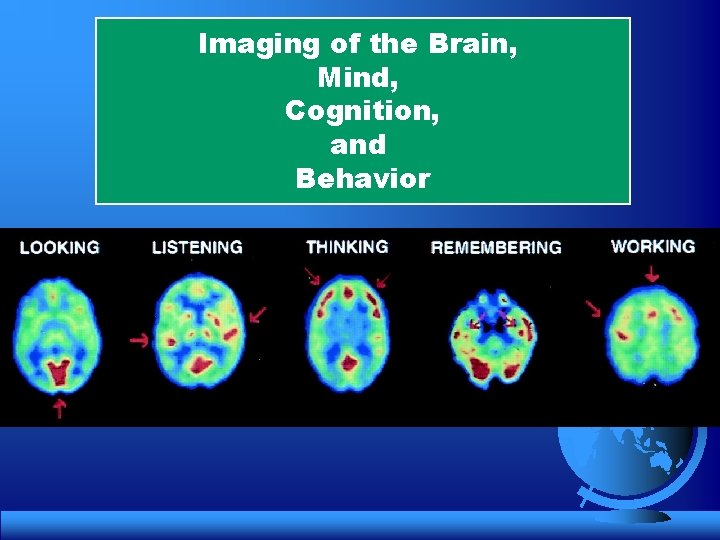 Imaging of the Brain,
Mind,
Cognition,
and
Behavior

LOOKING LISTENING THINKING REMEMBERING WORKING